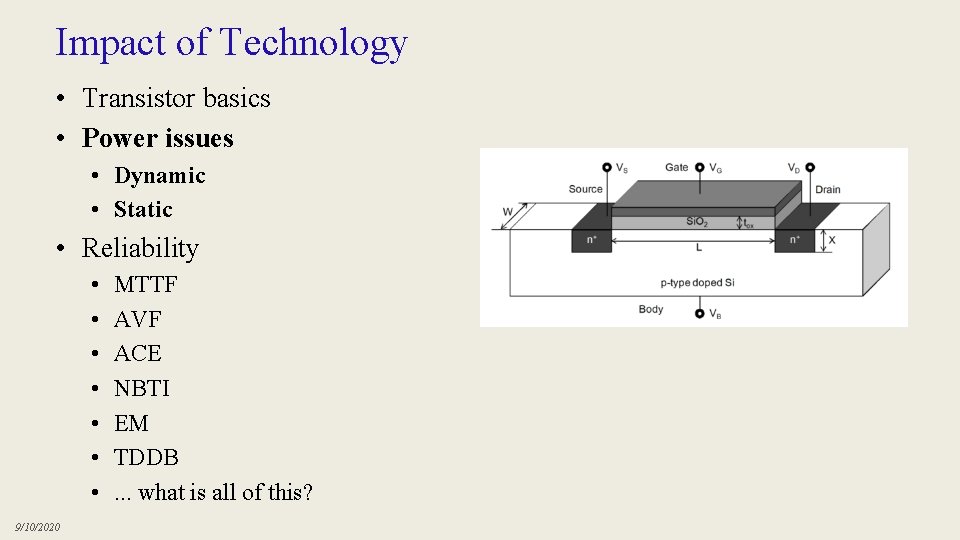 Impact of Technology

• Transistor basics
• Power issues
  • Dynamic
  • Static
• Reliability
  • MTTF
  • AVF
  • ACE
  • NBTI
  • EM
  • TDDB
  • ... what is all of this?

$V_S$ Gate $V_G$ $V_D$
Source Drain
W
$SiO_2$ $t_{ox}$
$n^+$ L $n^+$ X
p-type doped Si
Body $V_B$

9/10/2020